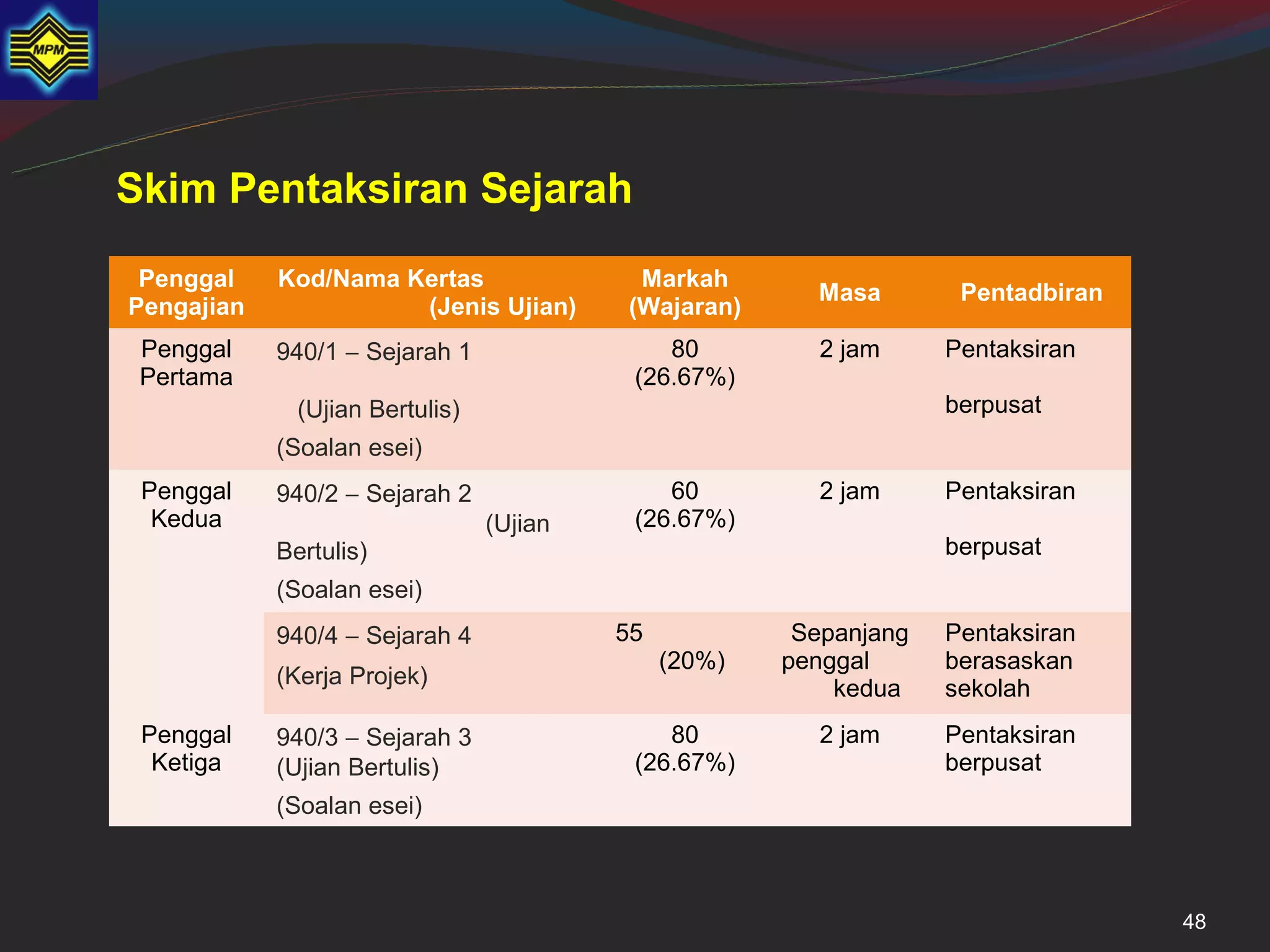 MPM

Skim Pentaksiran Sejarah

| Penggal Pengajian | Kod/Nama Kertas (Jenis Ujian) | Markah (Wajaran) | Masa | Pentadbiran |
|---|---|---|---|---|
| Penggal Pertama | 940/1 – Sejarah 1 (Ujian Bertulis) (Soalan esei) | 80 (26.67%) | 2 jam | Pentaksiran berpusat |
| Penggal Kedua | 940/2 – Sejarah 2 (Ujian Bertulis) (Soalan esei) | 60 (26.67%) | 2 jam | Pentaksiran berpusat |
| | 940/4 – Sejarah 4 (Kerja Projek) | 55 (20%) | Sepanjang penggal kedua | Pentaksiran berasaskan sekolah |
| Penggal Ketiga | 940/3 – Sejarah 3 (Ujian Bertulis) (Soalan esei) | 80 (26.67%) | 2 jam | Pentaksiran berpusat |

48